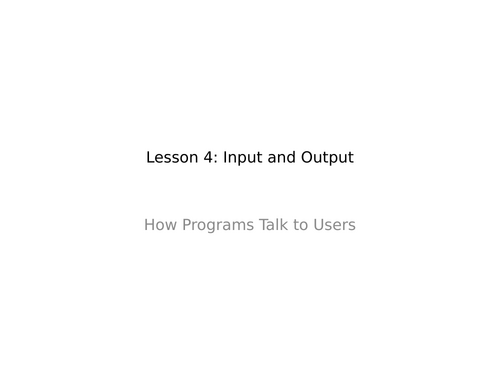 Lesson 4: Input and Output

How Programs Talk to Users